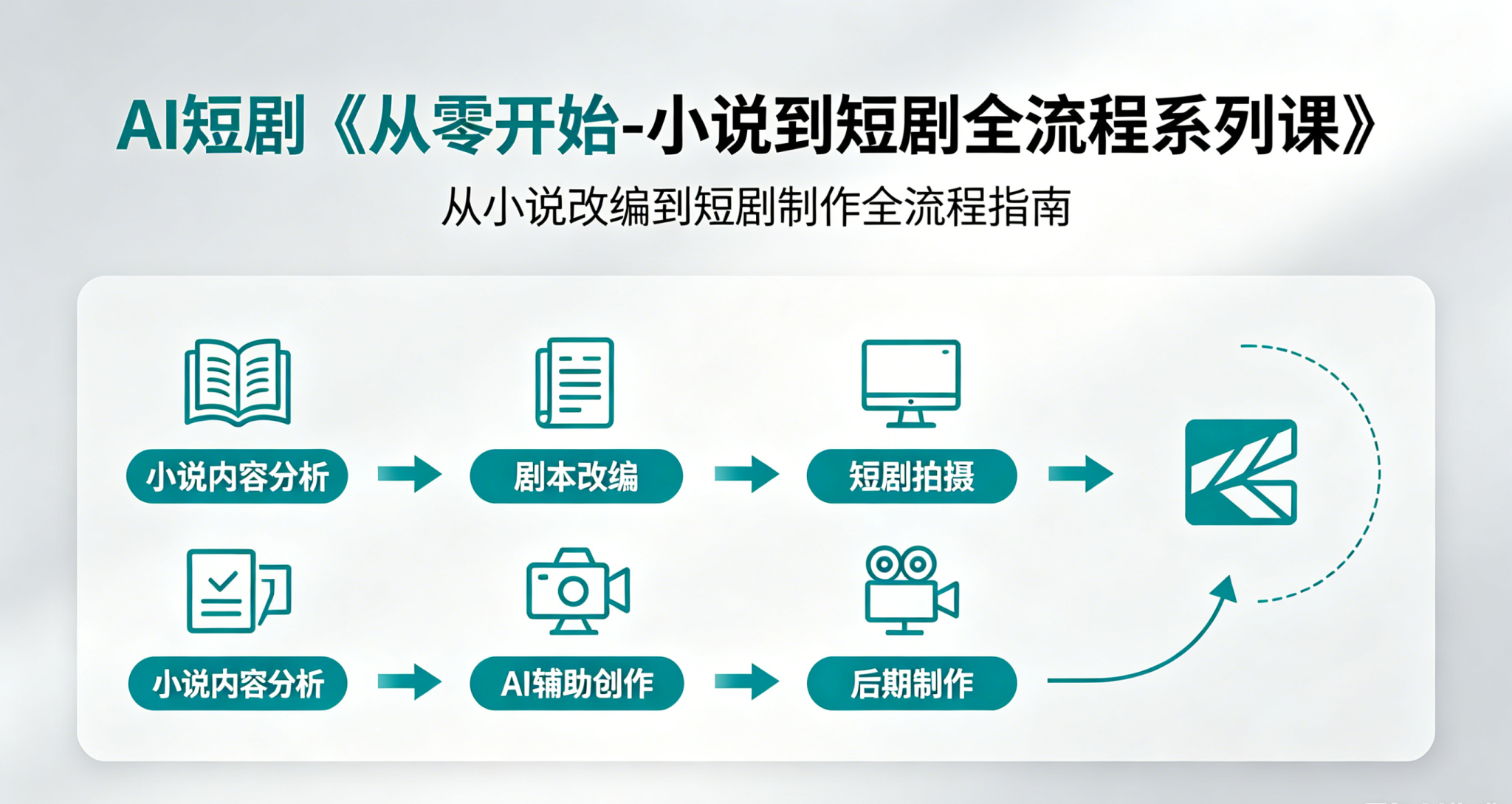 AI短剧《从零开始-小说到短剧全流程系列课》

从小说改编到短剧制作全流程指南

小说内容分析

剧本改编

短剧拍摄

小说内容分析

AI辅助创作

后期制作